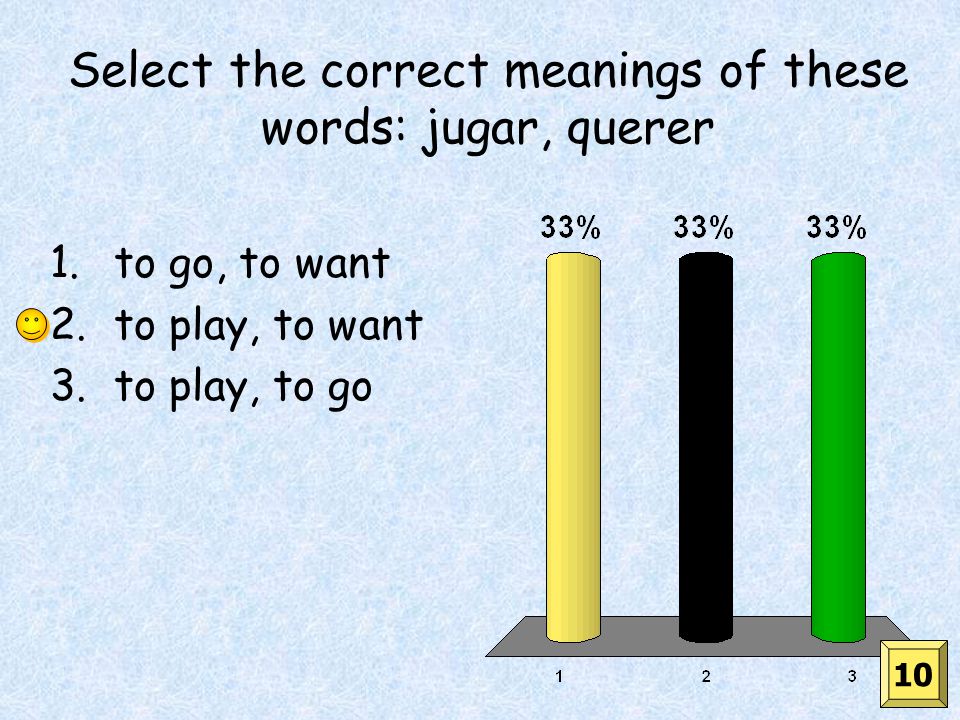 Select the correct meanings of these words: jugar, querer

1. to go, to want
2. to play, to want
3. to play, to go

33%
33%
33%

1
2
3

10